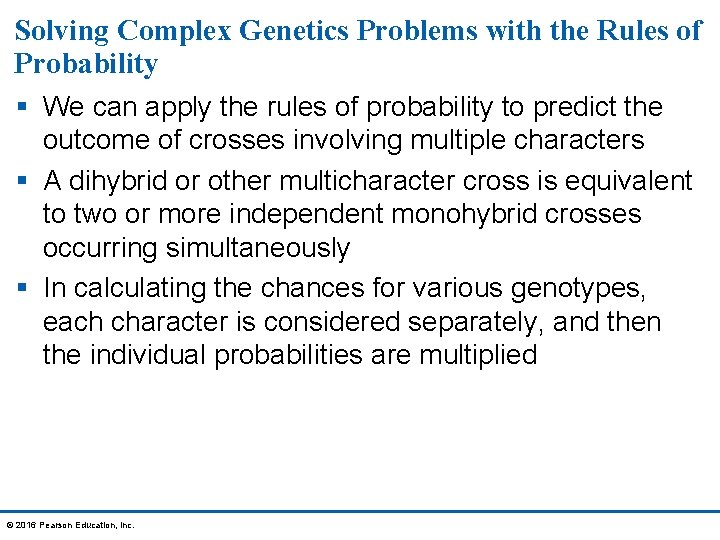 Solving Complex Genetics Problems with the Rules of Probability

▪ We can apply the rules of probability to predict the outcome of crosses involving multiple characters

▪ A dihybrid or other multicharacter cross is equivalent to two or more independent monohybrid crosses occurring simultaneously

▪ In calculating the chances for various genotypes, each character is considered separately, and then the individual probabilities are multiplied

© 2016 Pearson Education, Inc.